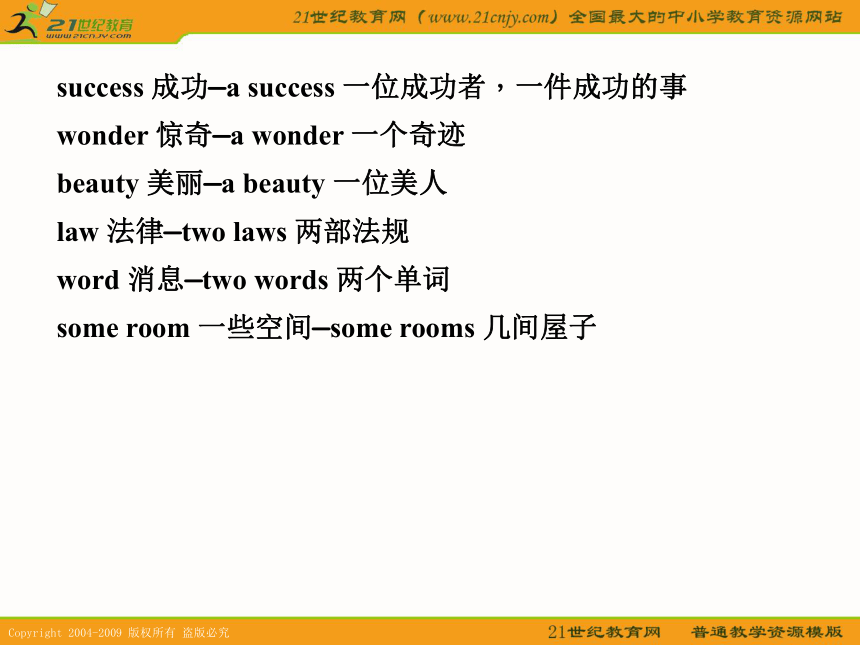 21世纪教育
www.21cnjy.com

21世纪教育网（www.21cnjy.com）全国最大的中小学教育资源网站

success 成功–a success 一位成功者，一件成功的事

wonder 惊奇–a wonder 一个奇迹

beauty 美丽–a beauty 一位美人

law 法律–two laws 两部法规

word 消息–two words 两个单词

some room 一些空间–some rooms 几间屋子

Copyright 2004-2009 版权所有 盗版必究

21世纪教育网 普通教学资源模版